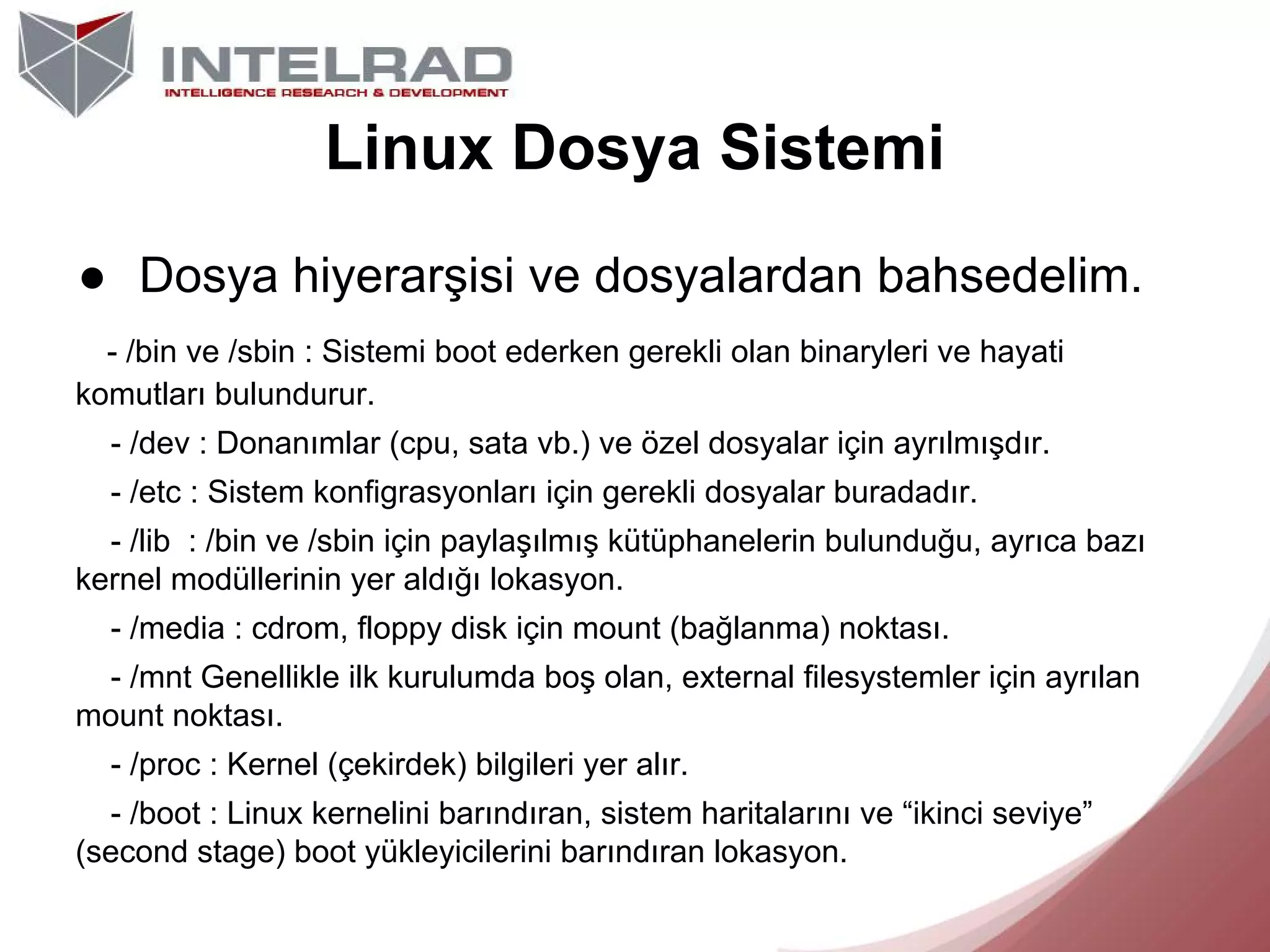 INTELRAD
INTELLIGENCE RESEARCH & DEVELOPMENT

Linux Dosya Sistemi

● Dosya hiyerarşisi ve dosyalardan bahsedelim.

- /bin ve /sbin : Sistemi boot ederken gerekli olan binaryleri ve hayati komutları bulundurur.

- /dev : Donanımlar (cpu, sata vb.) ve özel dosyalar için ayrılmışdır.

- /etc : Sistem konfigrasyonları için gerekli dosyalar buradadır.

- /lib : /bin ve /sbin için paylaşılmış kütüphanelerin bulunduğu, ayrıca bazı kernel modüllerinin yer aldığı lokasyon.

- /media : cdrom, floppy disk için mount (bağlanma) noktası.

- /mnt Genellikle ilk kurulumda boş olan, external filesystemler için ayrılan mount noktası.

- /proc : Kernel (çekirdek) bilgileri yer alır.

- /boot : Linux kernelini barındıran, sistem haritalarını ve “ikinci seviye” (second stage) boot yükleyicilerini barındıran lokasyon.